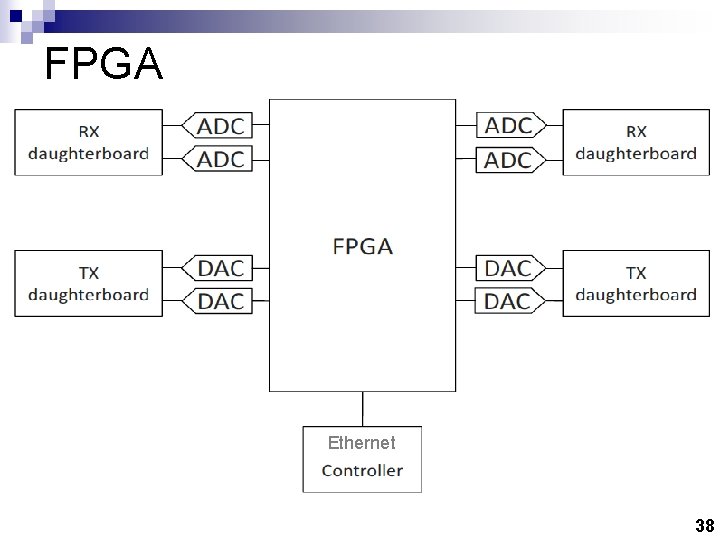 FPGA

RX daughterboard

ADC

ADC

TX daughterboard

DAC

DAC

FPGA

ADC

ADC

RX daughterboard

DAC

DAC

TX daughterboard

Ethernet Controller

38